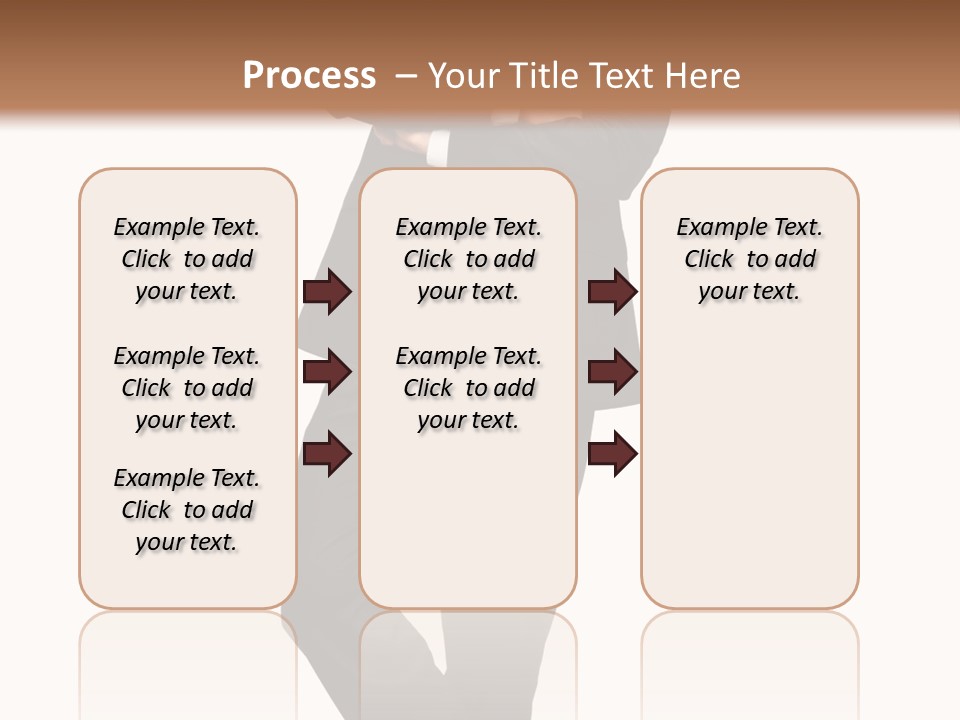 Process – Your Title Text Here

Example Text. Click to add your text.

Example Text. Click to add your text.

Example Text. Click to add your text.

Example Text. Click to add your text.

Example Text. Click to add your text.

Example Text. Click to add your text.